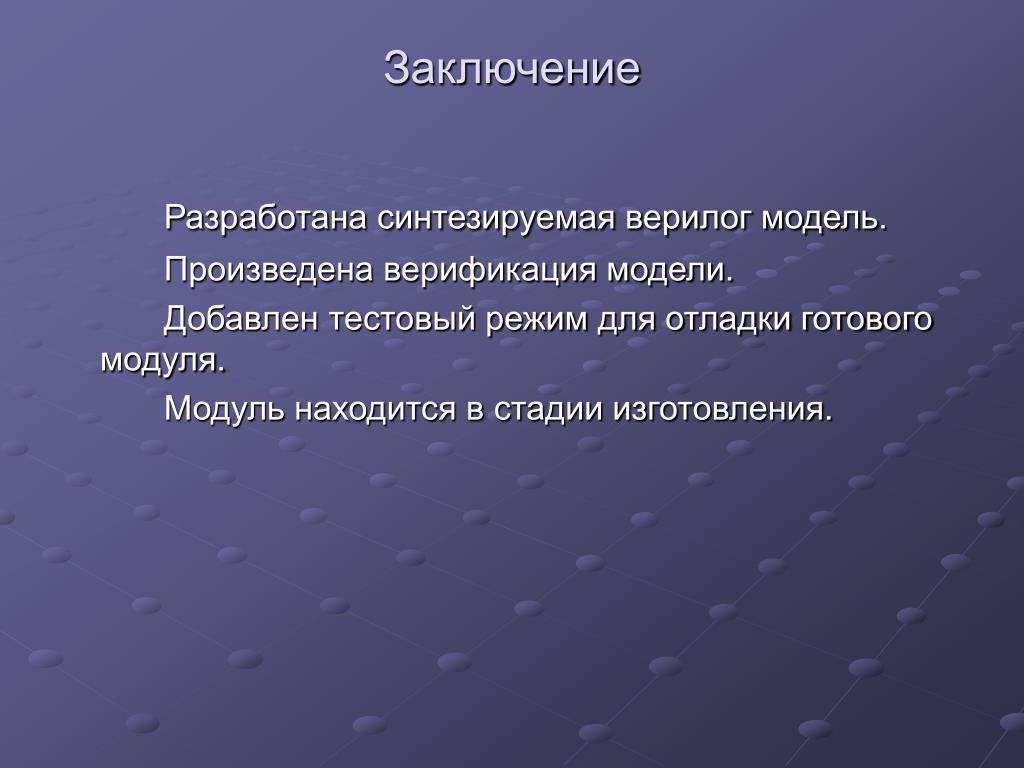 Заключение

Разработана синтезируемая верилог модель.

Произведена верификация модели.

Добавлен тестовый режим для отладки готового модуля.

Модуль находится в стадии изготовления.